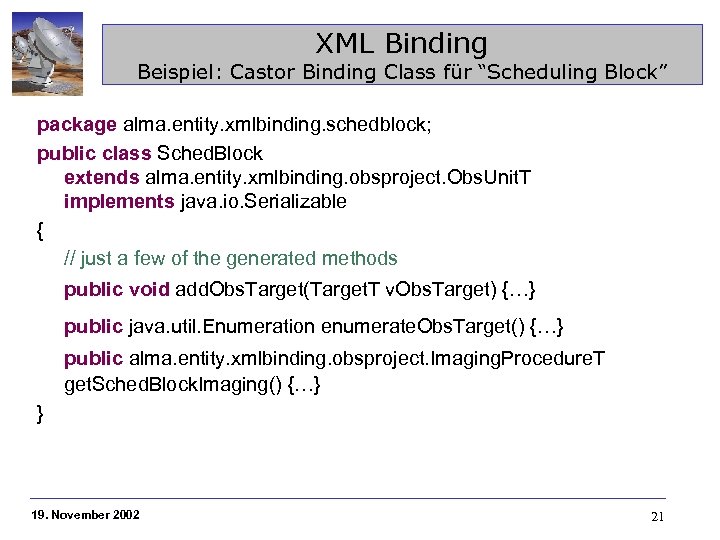 XML Binding
Beispiel: Castor Binding Class für “Scheduling Block”

package alma.entity.xmlbinding.schedblock;
public class SchedBlock
extends alma.entity.xmlbinding.obsproject.ObsUnitT
implements java.io.Serializable
{
// just a few of the generated methods
public void addObsTarget(TargetT vObsTarget) {…}
public java.util.Enumeration enumerateObsTarget() {…}
public alma.entity.xmlbinding.obsproject.ImagingProcedureT getSchedBlockImaging() {…}
}

19. November 2002

21